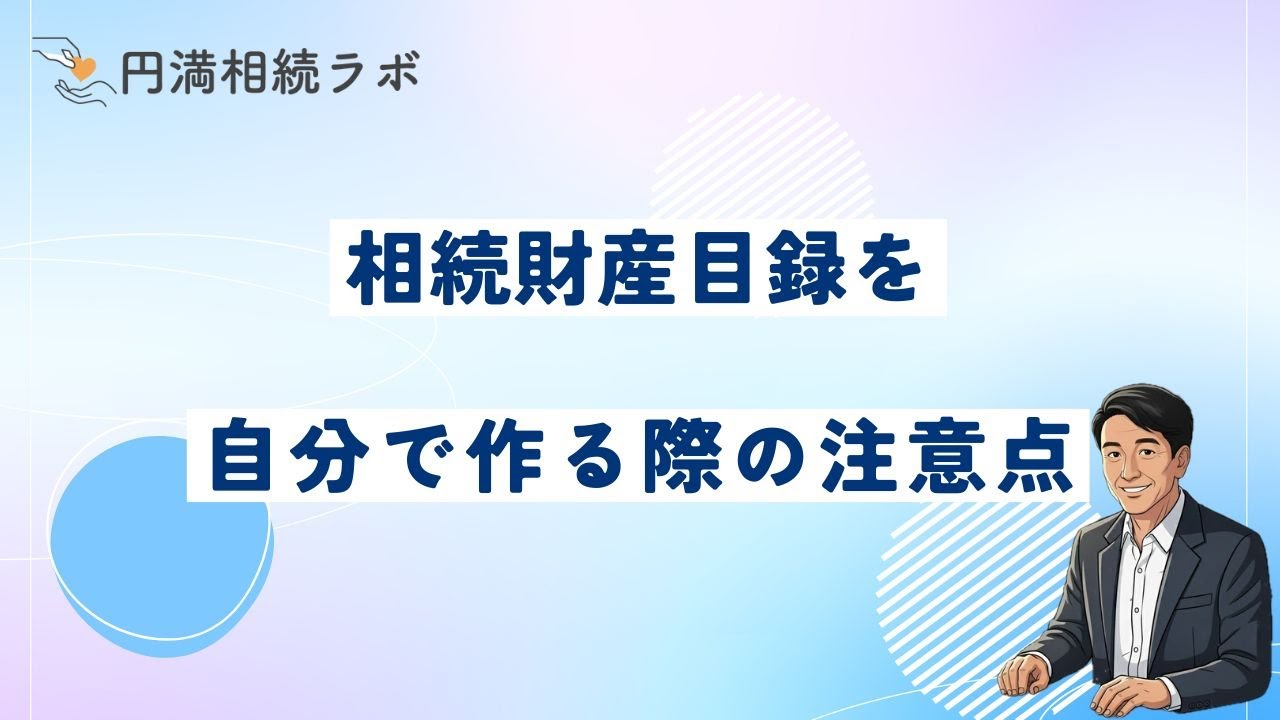 円満相続ラボ

相続財産目録を

自分で作る際の注意点